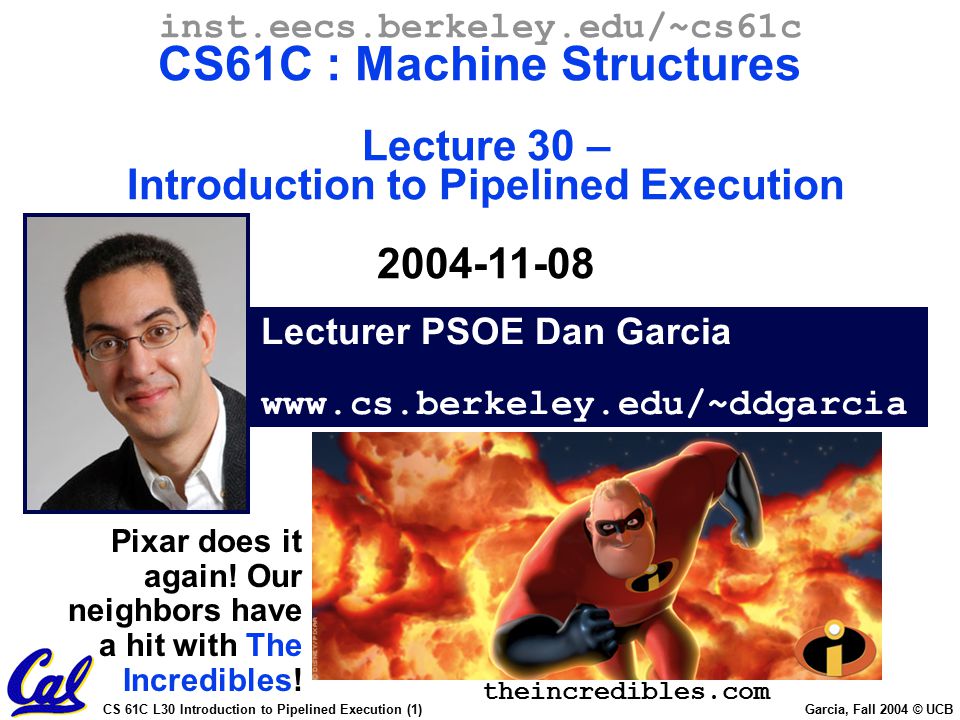 inst.eecs.berkeley.edu/~cs61c
CS61C : Machine Structures

Lecture 30 – Introduction to Pipelined Execution

2004-11-08

Lecturer PSOE Dan Garcia

www.cs.berkeley.edu/~ddgarcia

Pixar does it again! Our neighbors have a hit with The Incredibles!

theincredibles.com

Cal

CS 61C L30 Introduction to Pipelined Execution (1)

Garcia, Fall 2004 © UCB